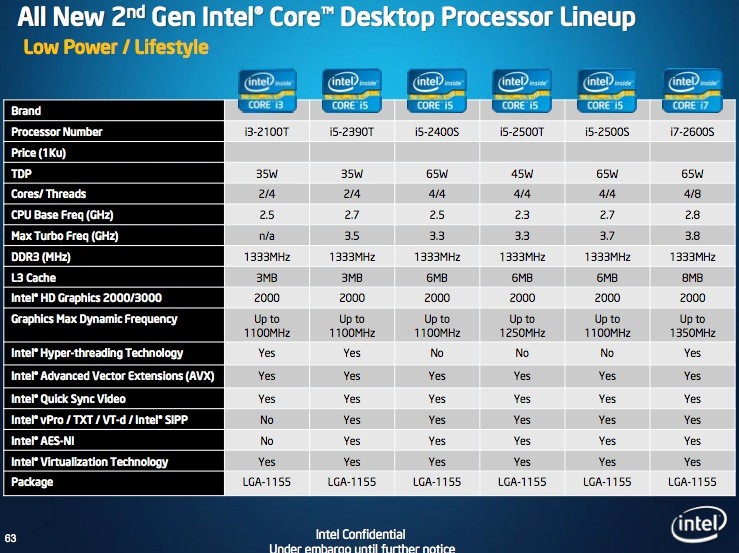 All New 2nd Gen Intel® Core™ Desktop Processor Lineup

Low Power / Lifestyle

| Brand | intel inside CORE i3 | intel inside CORE i5 | intel inside CORE i5 | intel inside CORE i5 | intel inside CORE i5 | intel inside CORE i7 |
|---|---|---|---|---|---|---|
| Processor Number | i3-2100T | i5-2390T | i5-2400S | i5-2500T | i5-2500S | i7-2600S |
| Price (1Ku) | | | | | | |
| TDP | 35W | 35W | 65W | 45W | 65W | 65W |
| Cores/ Threads | 2/4 | 2/4 | 4/4 | 4/4 | 4/4 | 4/8 |
| CPU Base Freq (GHz) | 2.5 | 2.7 | 2.5 | 2.3 | 2.7 | 2.8 |
| Max Turbo Freq (GHz) | n/a | 3.5 | 3.3 | 3.3 | 3.7 | 3.8 |
| DDR3 (MHz) | 1333MHz | 1333MHz | 1333MHz | 1333MHz | 1333MHz | 1333MHz |
| L3 Cache | 3MB | 3MB | 6MB | 6MB | 6MB | 8MB |
| Intel® HD Graphics 2000/3000 | 2000 | 2000 | 2000 | 2000 | 2000 | 2000 |
| Graphics Max Dynamic Frequency | Up to 1100MHz | Up to 1100MHz | Up to 1100MHz | Up to 1250MHz | Up to 1100MHz | Up to 1350MHz |
| Intel® Hyper-threading Technology | Yes | Yes | No | No | No | Yes |
| Intel® Advanced Vector Extensions (AVX) | Yes | Yes | Yes | Yes | Yes | Yes |
| Intel® Quick Sync Video | Yes | Yes | Yes | Yes | Yes | Yes |
| Intel® vPro / TXT / VT-d / Intel® SIPP | No | Yes | Yes | Yes | Yes | Yes |
| Intel® AES-NI | No | Yes | Yes | Yes | Yes | Yes |
| Intel® Virtualization Technology | Yes | Yes | Yes | Yes | Yes | Yes |
| Package | LGA-1155 | LGA-1155 | LGA-1155 | LGA-1155 | LGA-1155 | LGA-1155 |

63

Intel Confidential
Under embargo until further notice

intel